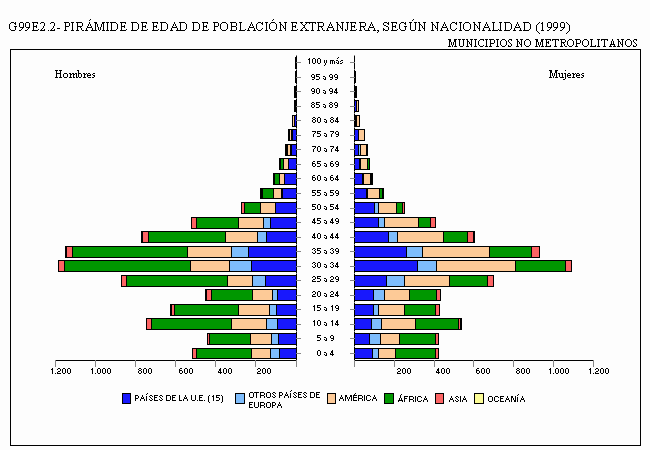 G99E2.2- PIRÁMIDE DE EDAD DE POBLACIÓN EXTRANJERA, SEGÚN NACIONALIDAD (1999)
MUNICIPIOS NO METROPOLITANOS

Hombres

Mujeres

100 y más
95 a 99
90 a 94
85 a 89
80 a 84
75 a 79
70 a 74
65 a 69
60 a 64
55 a 59
50 a 54
45 a 49
40 a 44
35 a 39
30 a 34
25 a 29
20 a 24
15 a 19
10 a 14
5 a 9
0 a 4

1.200 1.000 800 600 400 200

200 400 600 800 1.000 1.200

PAÍSES DE LA U.E. (15)
OTROS PAÍSES DE EUROPA
AMÉRICA
ÁFRICA
ASIA
OCEANÍA